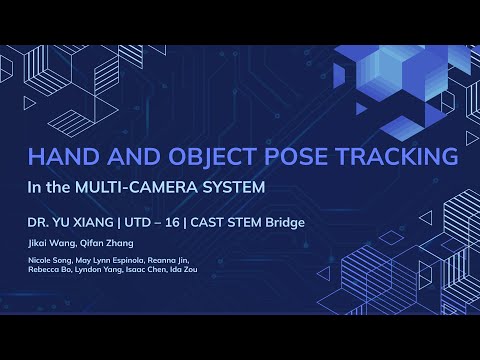 HAND AND OBJECT POSE TRACKING

In the MULTI-CAMERA SYSTEM

DR. YU XIANG | UTD – 16 | CAST STEM Bridge

Jikai Wang, Qifan Zhang

Nicole Song, May Lynn Espinola, Reanna Jin, Rebecca Bo, Lyndon Yang, Isaac Chen, Ida Zou